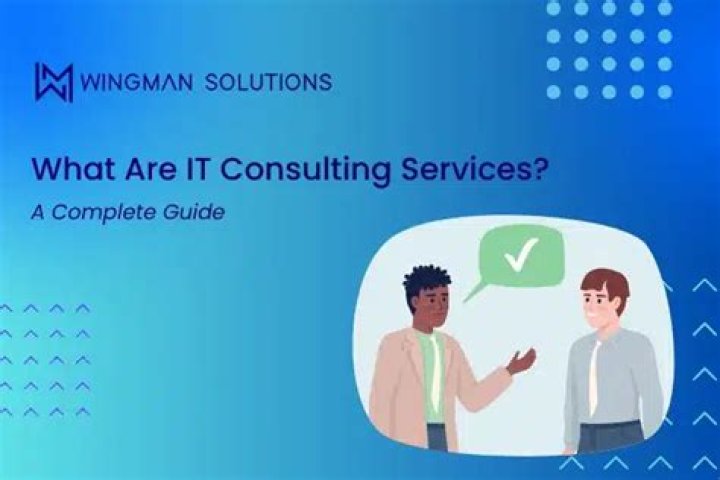 WINGMAN SOLUTIONS

What Are IT Consulting Services?

A Complete Guide